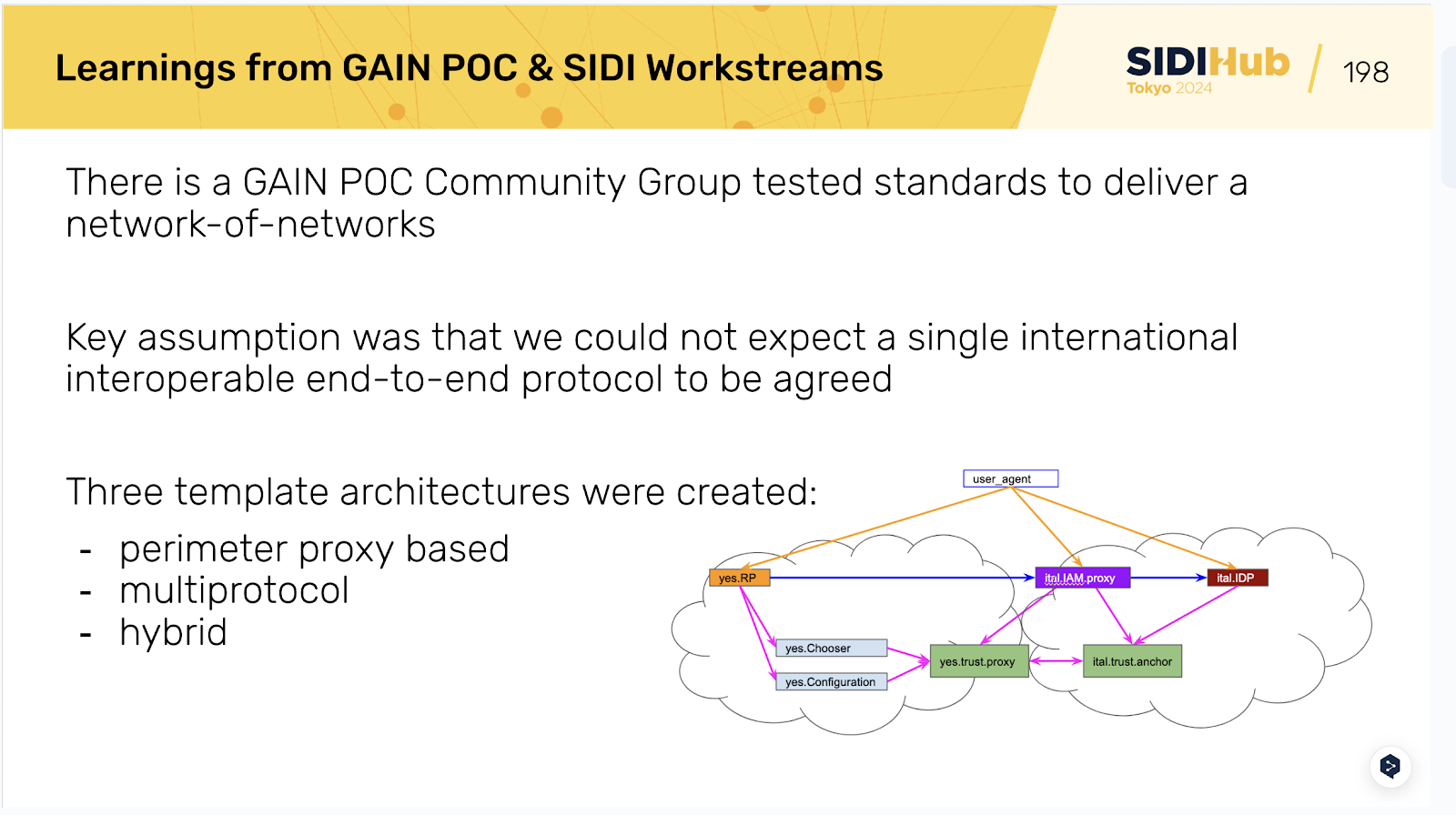 Learnings from GAIN POC & SIDI Workstreams

SIDIHub
Tokyo 2024

198

There is a GAIN POC Community Group tested standards to deliver a network-of-networks

Key assumption was that we could not expect a single international interoperable end-to-end protocol to be agreed

Three template architectures were created:

- perimeter proxy based
- multiprotocol
- hybrid

user_agent

yes.RP

ital.IAM.proxy

ital.IDP

yes.Chooser

yes.Configuration

yes.trust.proxy

ital.trust.anchor